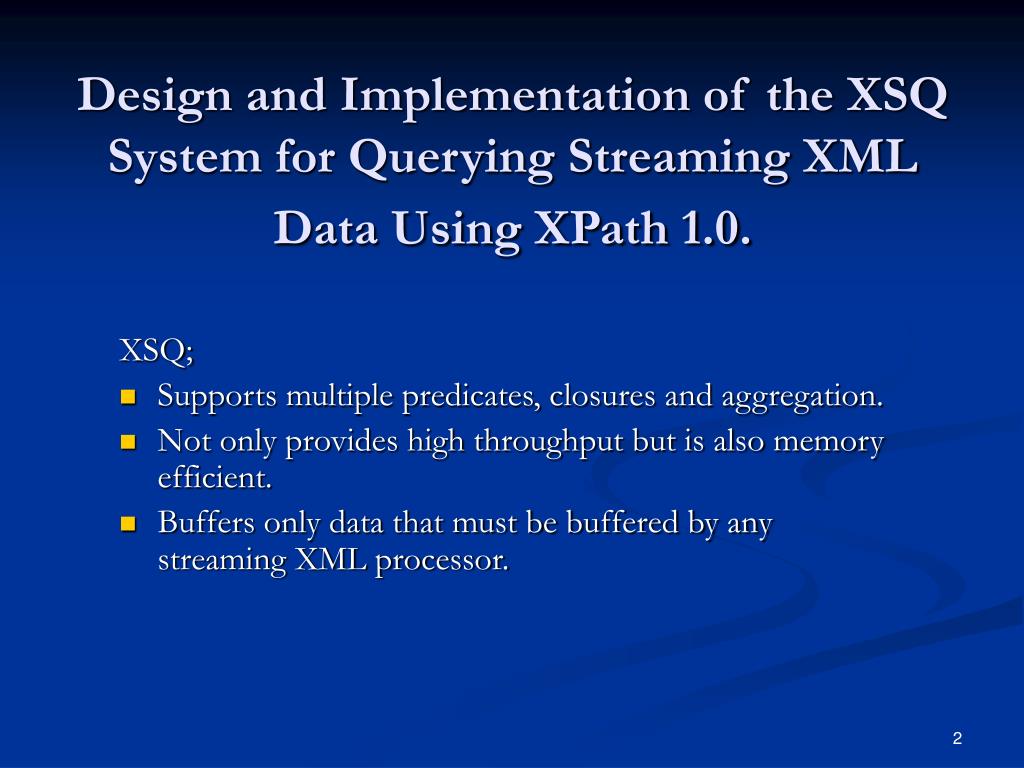 Design and Implementation of the XSQ System for Querying Streaming XML Data Using XPath 1.0.

XSQ;

- Supports multiple predicates, closures and aggregation.
- Not only provides high throughput but is also memory efficient.
- Buffers only data that must be buffered by any streaming XML processor.

2